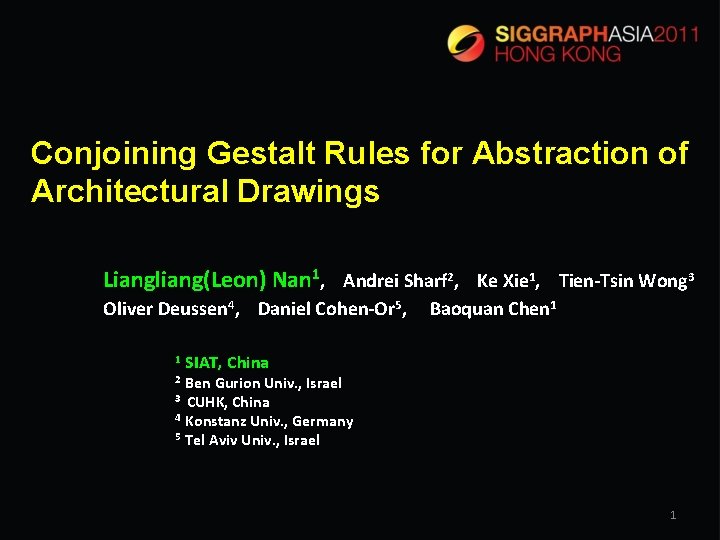 SIGGRAPHASIA2011
HONG KONG

Conjoining Gestalt Rules for Abstraction of Architectural Drawings

Liangliang(Leon) Nan$^1$, Andrei Sharf$^2$, Ke Xie$^1$, Tien-Tsin Wong$^3$
Oliver Deussen$^4$, Daniel Cohen-Or$^5$, Baoquan Chen$^1$

$^1$ SIAT, China
$^2$ Ben Gurion Univ., Israel
$^3$ CUHK, China
$^4$ Konstanz Univ., Germany
$^5$ Tel Aviv Univ., Israel

1